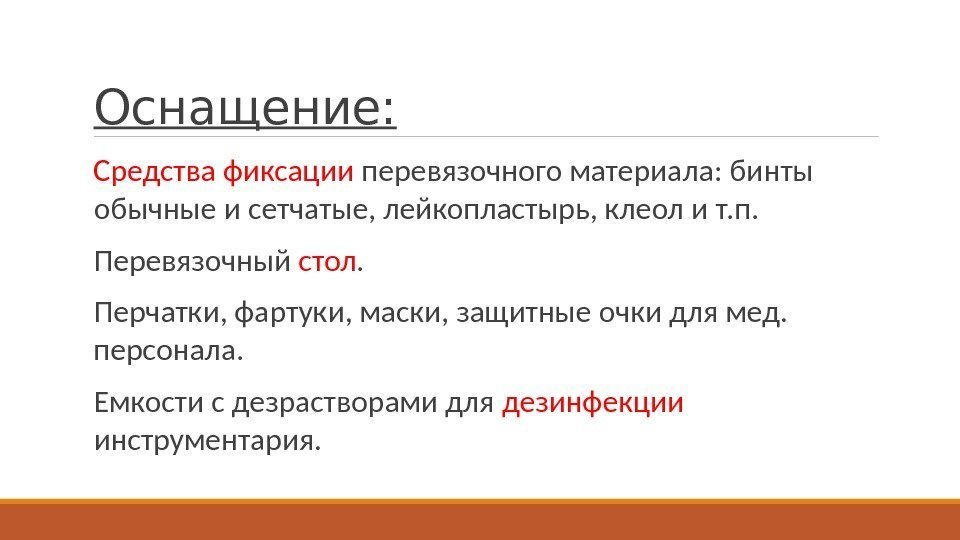 Оснащение:

Средства фиксации перевязочного материала: бинты обычные и сетчатые, лейкопластырь, клеол и т.п.

Перевязочный стол.

Перчатки, фартуки, маски, защитные очки для мед. персонала.

Емкости с дезрастворами для дезинфекции инструментария.